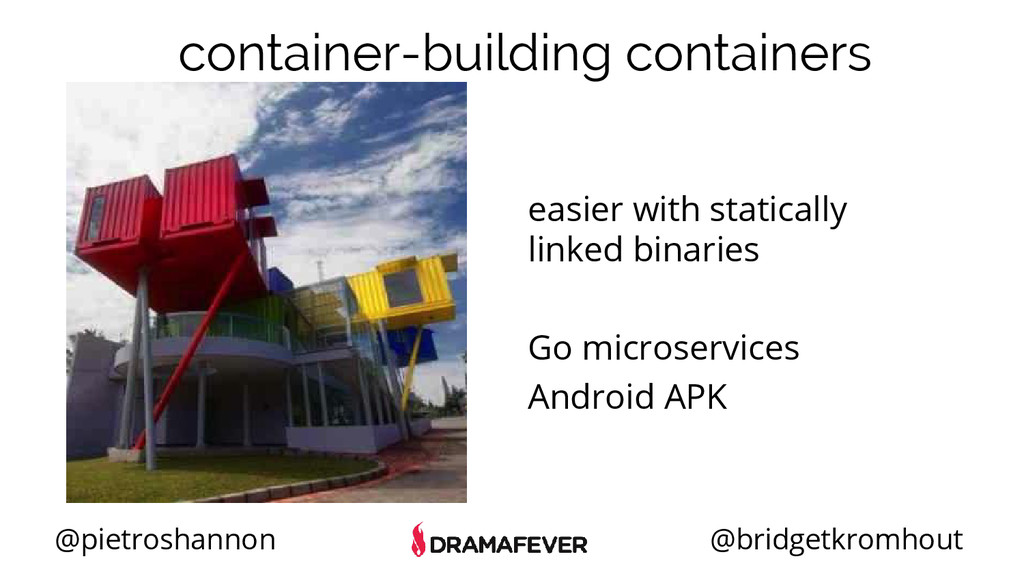 container-building containers

easier with statically linked binaries

Go microservices

Android APK

@pietroshannon

DRAMAFEVER

@bridgetkromhout